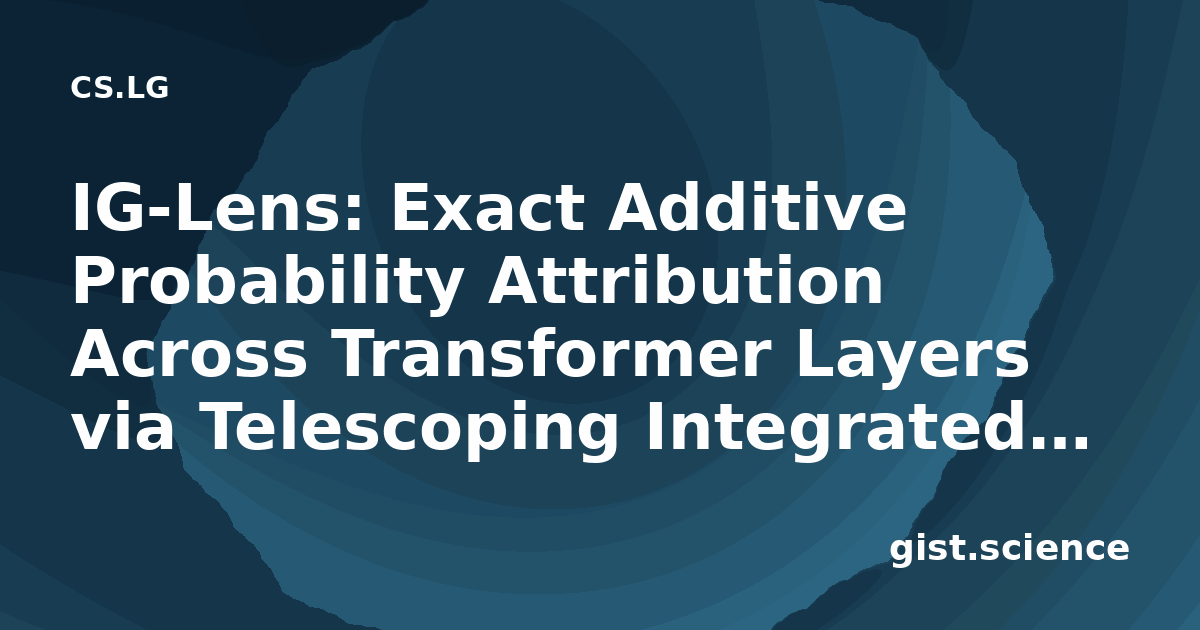 CS.LG

IG-Lens: Exact Additive Probability Attribution Across Transformer Layers via Telescoping Integrated...

gist.science